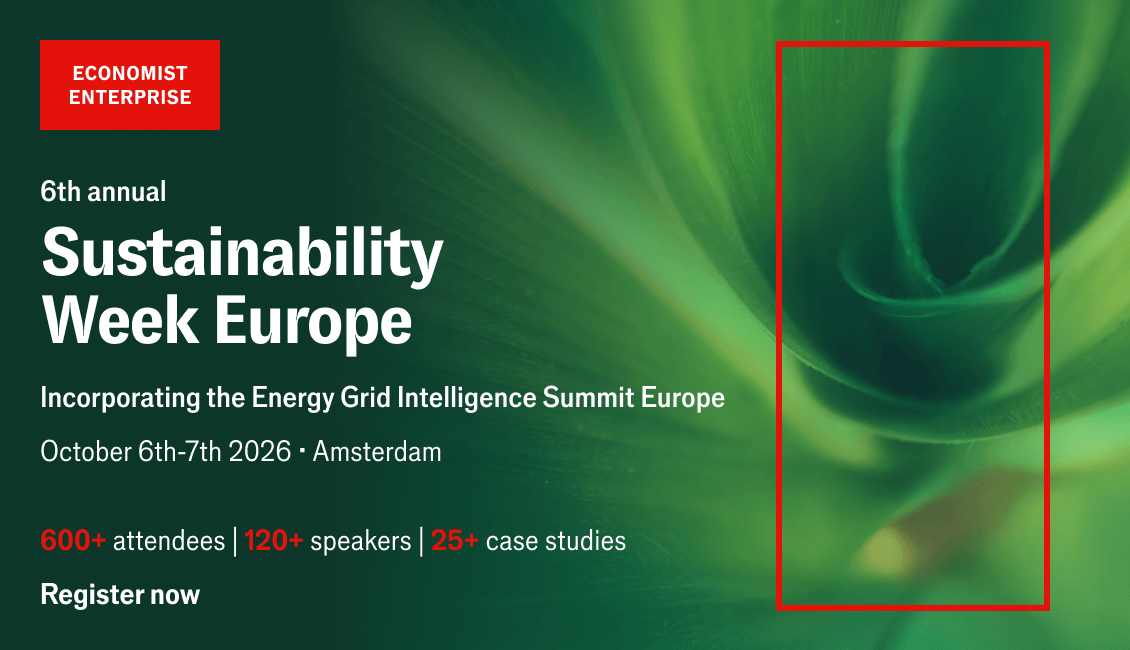 ECONOMIST ENTERPRISE

6th annual

Sustainability Week Europe

Incorporating the Energy Grid Intelligence Summit Europe

October 6th-7th 2026 · Amsterdam

600+ attendees | 120+ speakers | 25+ case studies

Register now